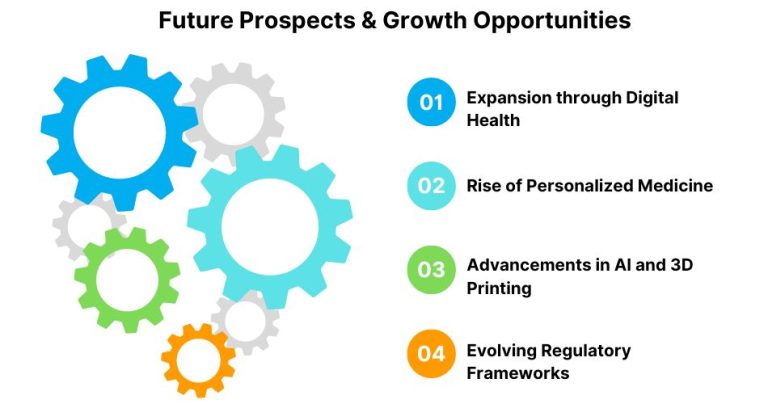 Future Prospects & Growth Opportunities

01 Expansion through Digital Health

02 Rise of Personalized Medicine

03 Advancements in AI and 3D Printing

04 Evolving Regulatory Frameworks